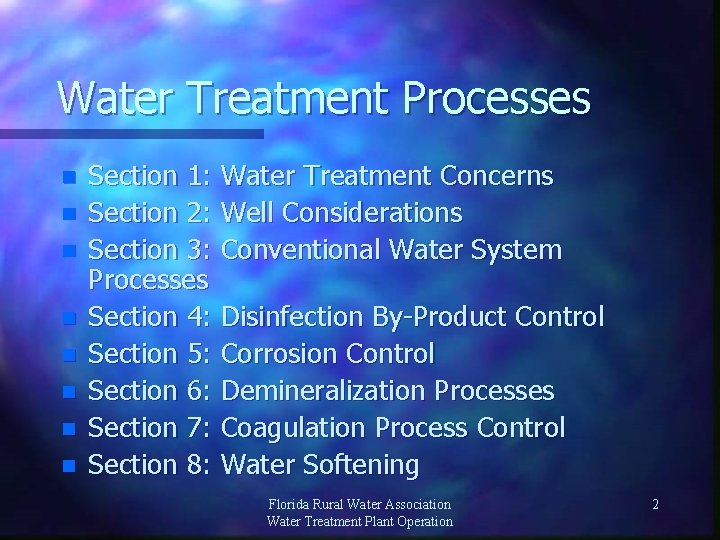 Water Treatment Processes

- Section 1: Water Treatment Concerns
- Section 2: Well Considerations
- Section 3: Conventional Water System Processes
- Section 4: Disinfection By-Product Control
- Section 5: Corrosion Control
- Section 6: Demineralization Processes
- Section 7: Coagulation Process Control
- Section 8: Water Softening

Florida Rural Water Association
Water Treatment Plant Operation

2